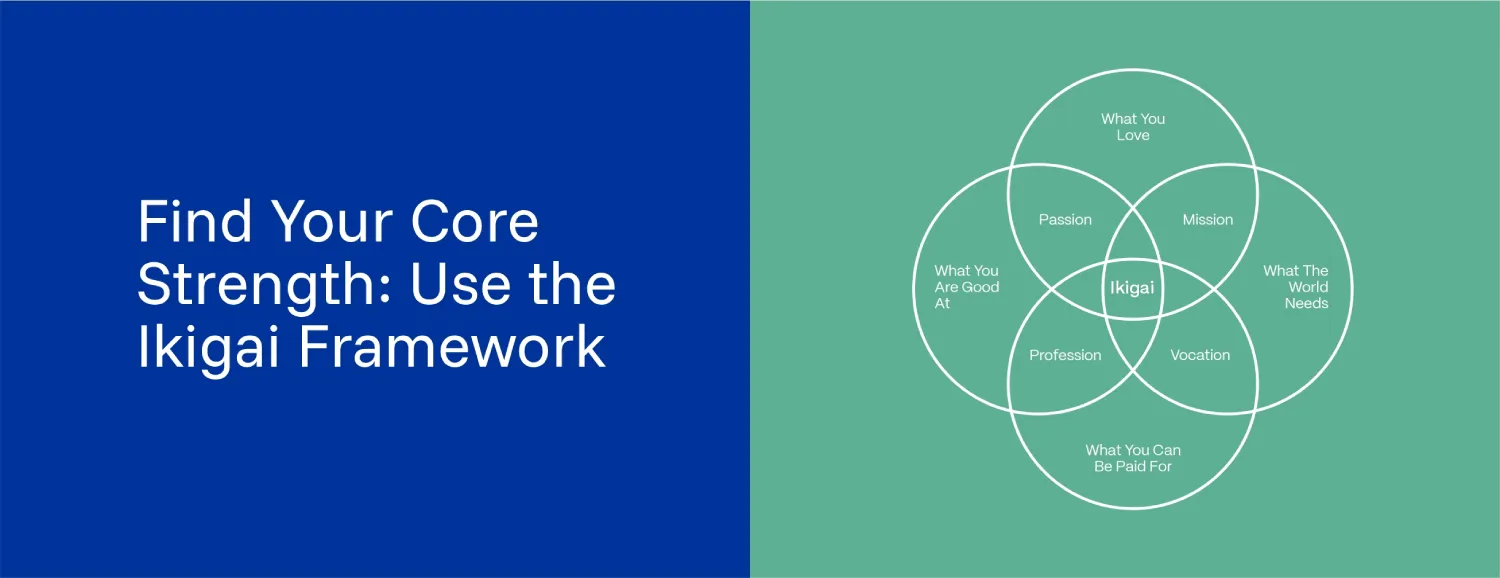 Find Your Core Strength: Use the Ikigai Framework

What You Love

Passion

Mission

What You Are Good At

Ikigai

What The World Needs

Profession

Vocation

What You Can Be Paid For